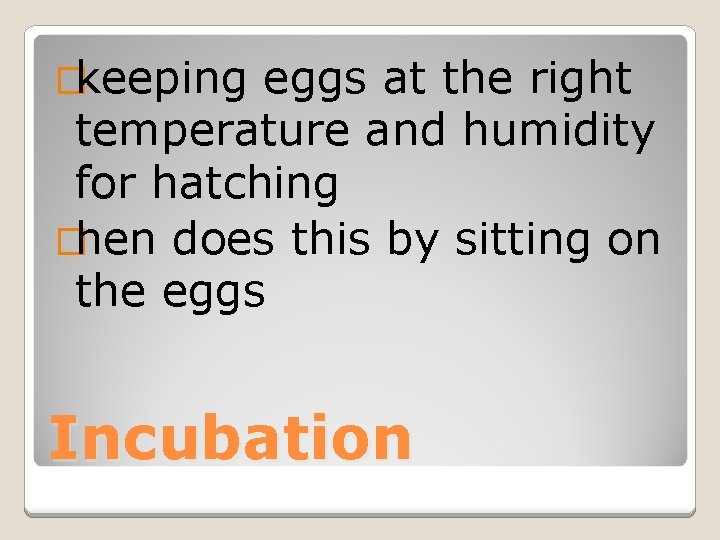 keeping eggs at the right temperature and humidity for hatching

hen does this by sitting on the eggs

Incubation